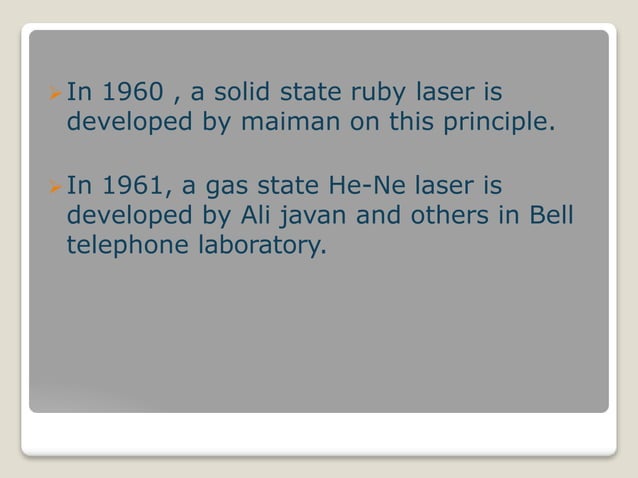 ➢ In 1960 , a solid state ruby laser is developed by maiman on this principle.

➢ In 1961, a gas state He-Ne laser is developed by Ali javan and others in Bell telephone laboratory.